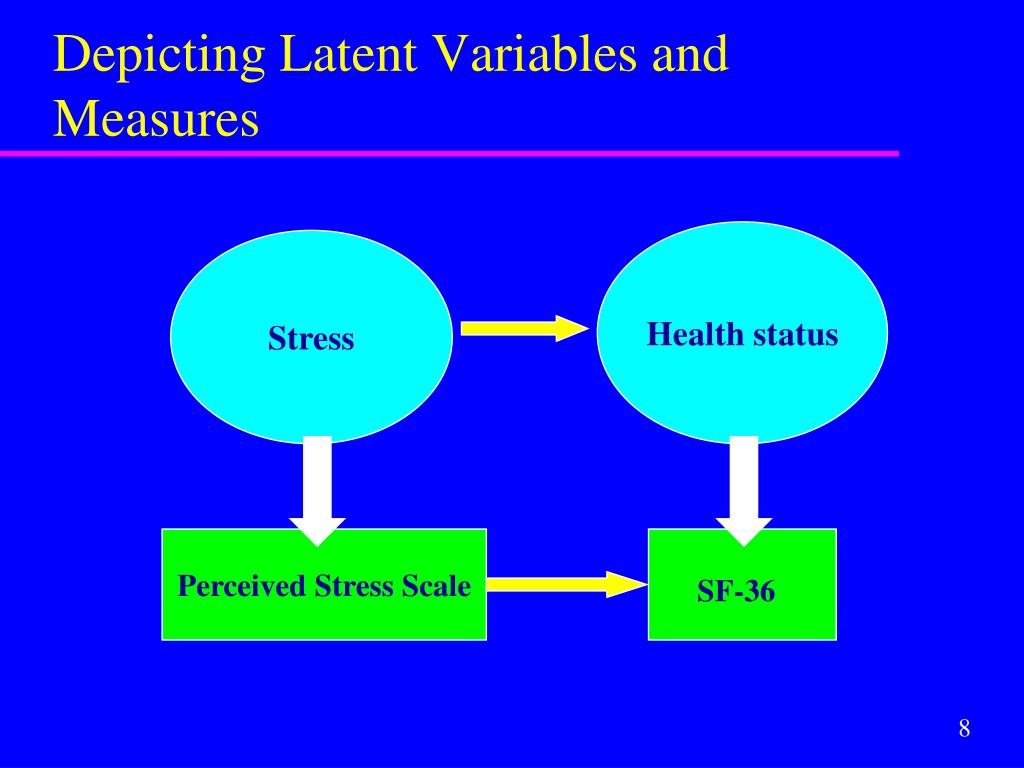 Depicting Latent Variables and Measures

Stress

Health status

Perceived Stress Scale

SF-36

8